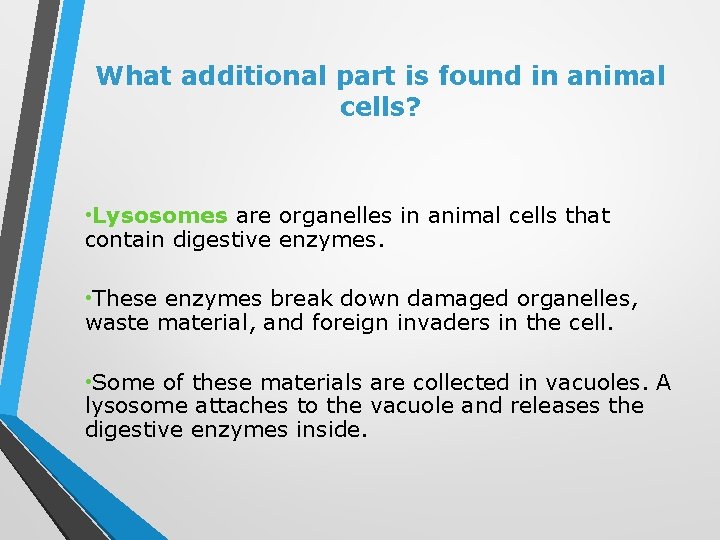 What additional part is found in animal cells?

•Lysosomes are organelles in animal cells that contain digestive enzymes.

•These enzymes break down damaged organelles, waste material, and foreign invaders in the cell.

•Some of these materials are collected in vacuoles. A lysosome attaches to the vacuole and releases the digestive enzymes inside.